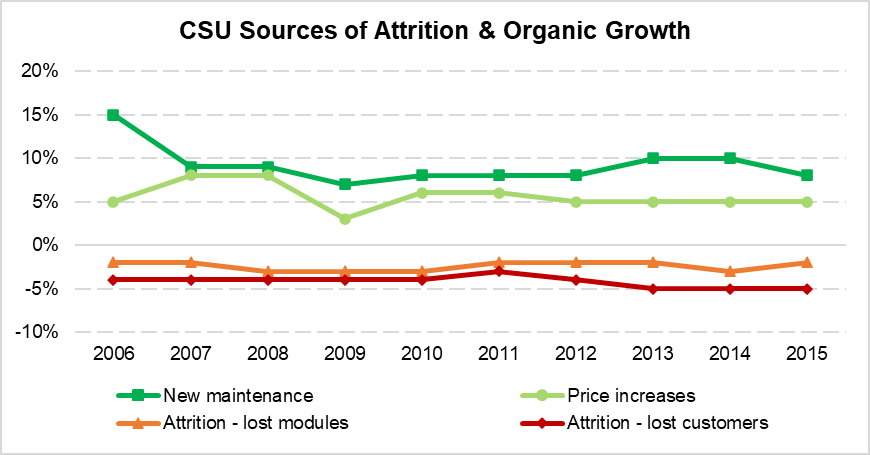 CSU Sources of Attrition & Organic Growth

20%
15%
10%
5%
0%
-5%
-10%

2006 2007 2008 2009 2010 2011 2012 2013 2014 2015

New maintenance
Price increases
Attrition - lost modules
Attrition - lost customers